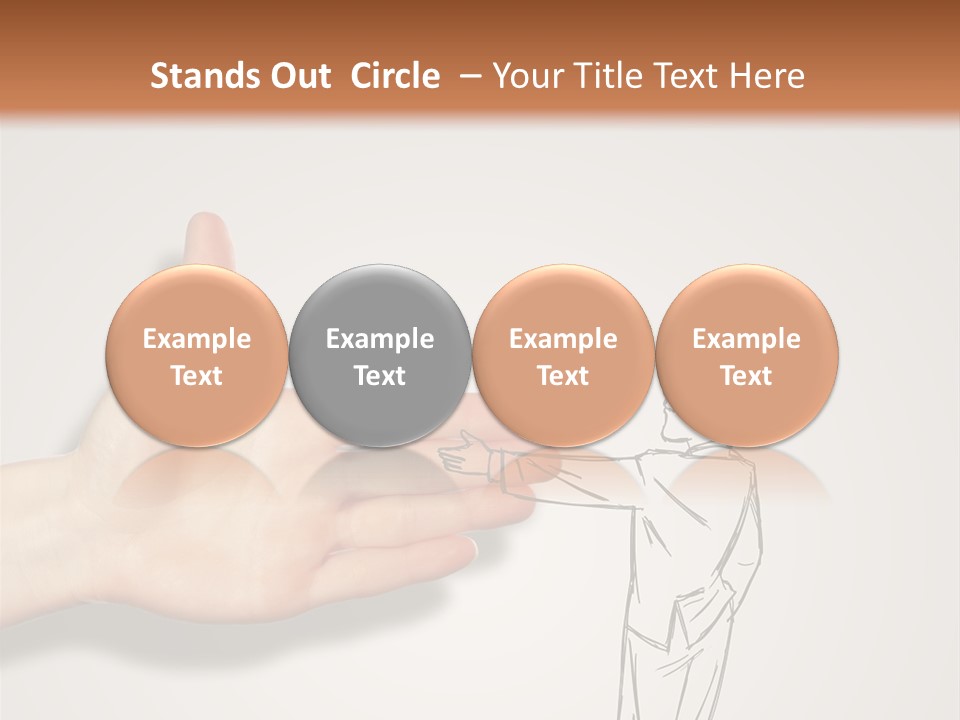 Stands Out Circle – Your Title Text Here

Example Text

Example Text

Example Text

Example Text